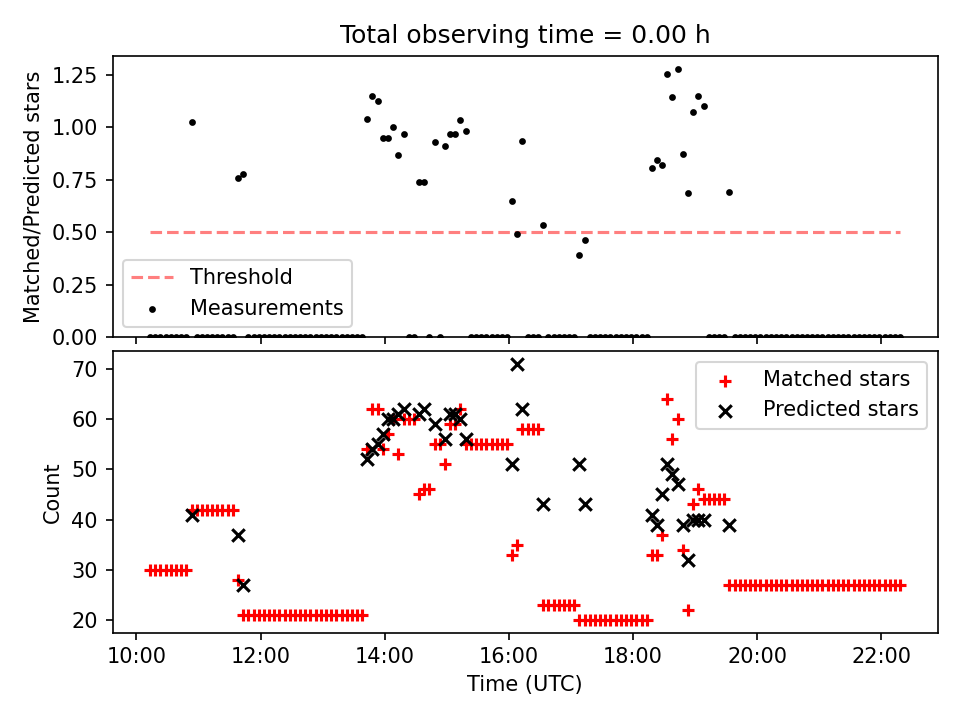 Total observing time = 0.00 h

Matched/Predicted stars

1.25
1.00
0.75
0.50
0.25
0.00

Threshold
Measurements

Count

70
60
50
40
30
20

Matched stars
Predicted stars

10:00
12:00
14:00
16:00
18:00
20:00
22:00

Time (UTC)